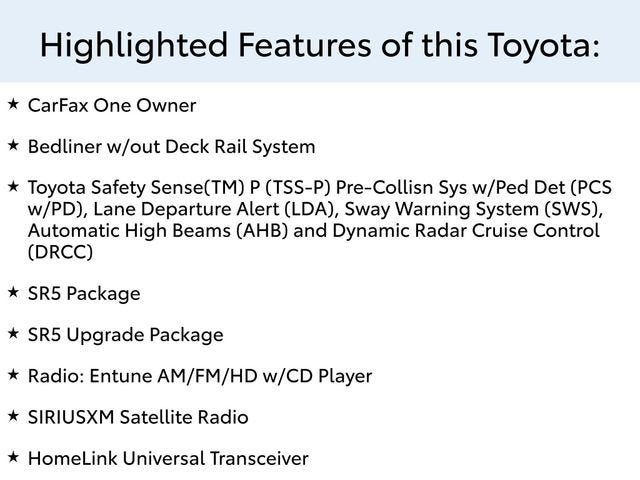 Highlighted Features of this Toyota:

★ CarFax One Owner

★ Bedliner w/out Deck Rail System

★ Toyota Safety Sense(TM) P (TSS-P) Pre-Collisn Sys w/Ped Det (PCS w/PD), Lane Departure Alert (LDA), Sway Warning System (SWS), Automatic High Beams (AHB) and Dynamic Radar Cruise Control (DRCC)

★ SR5 Package

★ SR5 Upgrade Package

★ Radio: Entune AM/FM/HD w/CD Player

★ SIRIUSXM Satellite Radio

★ HomeLink Universal Transceiver